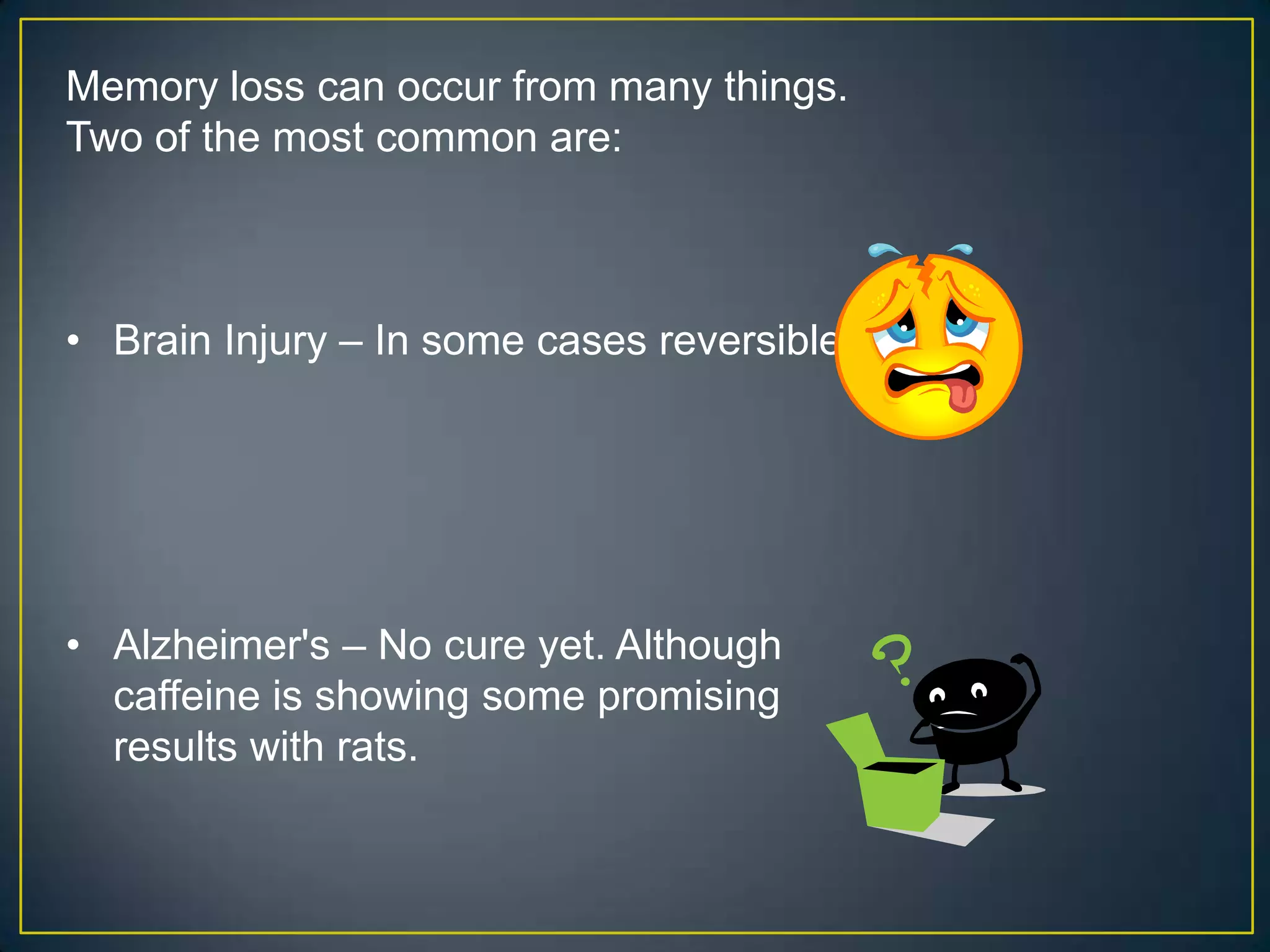 Memory loss can occur from many things. Two of the most common are:

• Brain Injury – In some cases reversible

• Alzheimer's – No cure yet. Although caffeine is showing some promising results with rats.

?